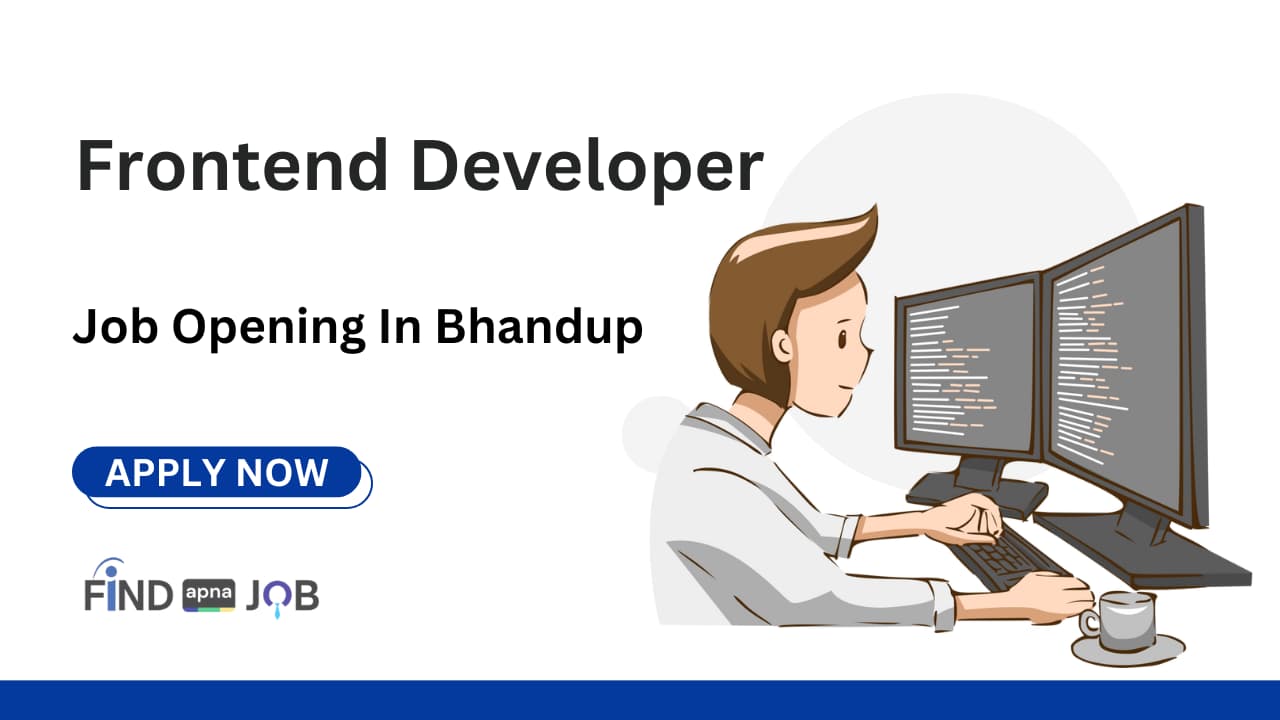 Frontend Developer

Job Opening In Bhandup

APPLY NOW

FIND apna JOB